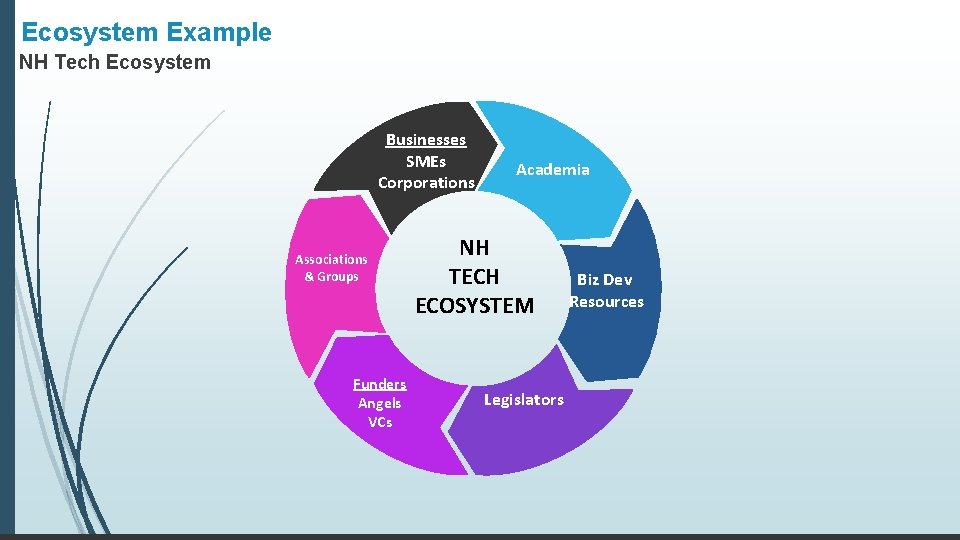 Ecosystem Example
NH Tech Ecosystem

Businesses
SMEs
Corporations

Academia

Biz Dev
Resources

Legislators

Funders
Angels
VCs

Associations
& Groups

NH
TECH
ECOSYSTEM